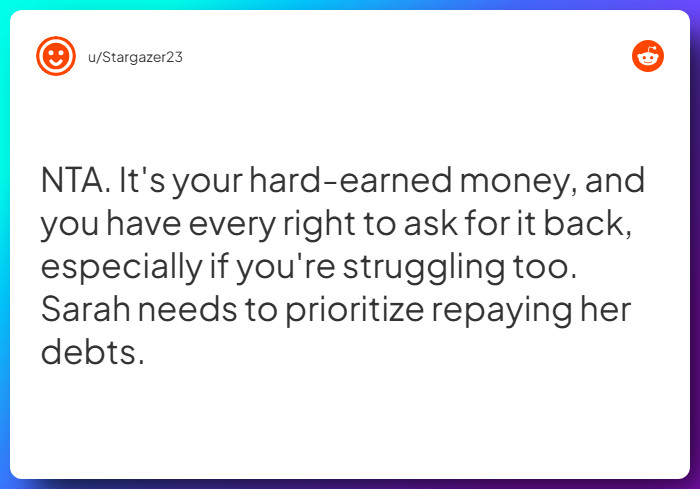 u/Stargazer23

NTA. It's your hard-earned money, and you have every right to ask for it back, especially if you're struggling too. Sarah needs to prioritize repaying her debts.